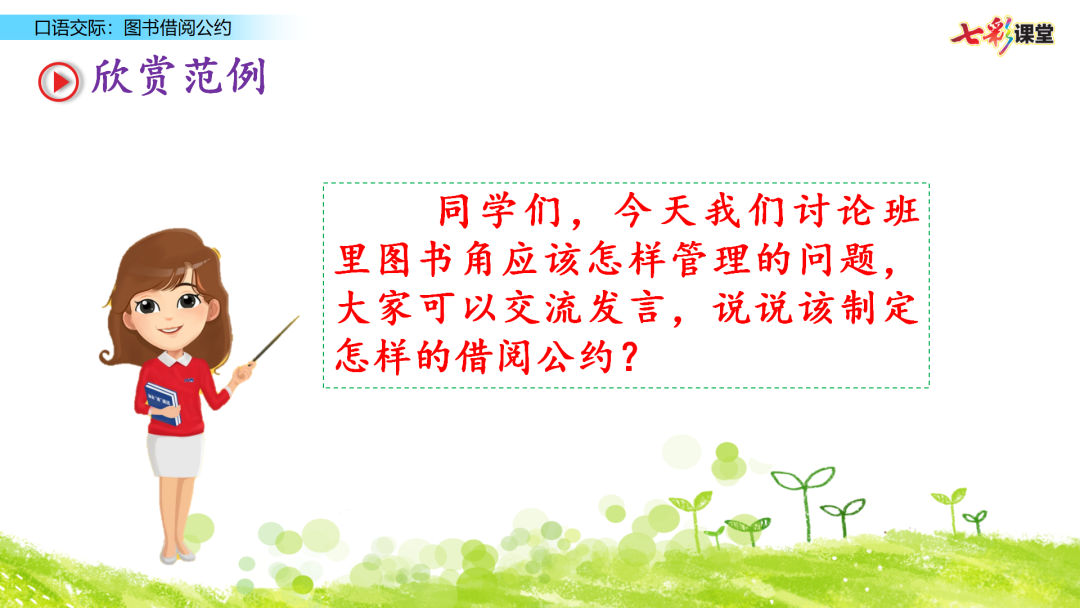 口语交际：图书借阅公约

七彩课堂

欣赏范例

同学们，今天我们讨论班里图书角应该怎样管理的问题，大家可以交流发言，说说该制定怎样的借阅公约？